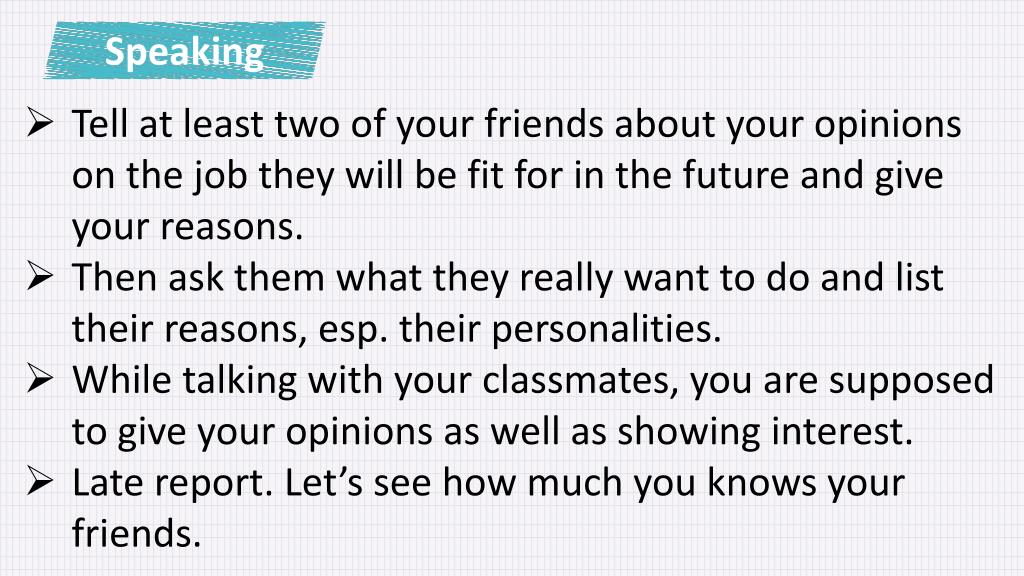 Speaking

➢ Tell at least two of your friends about your opinions on the job they will be fit for in the future and give your reasons.
➢ Then ask them what they really want to do and list their reasons, esp. their personalities.
➢ While talking with your classmates, you are supposed to give your opinions as well as showing interest.
➢ Late report. Let’s see how much you knows your friends.